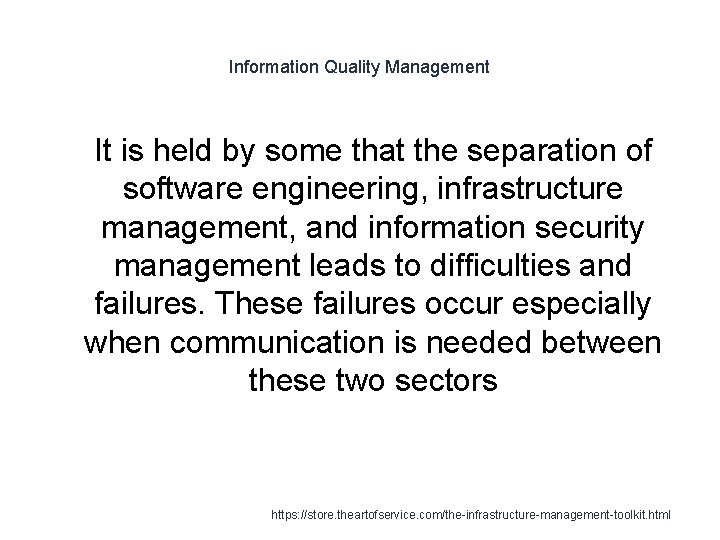 Information Quality Management

It is held by some that the separation of software engineering, infrastructure management, and information security management leads to difficulties and failures. These failures occur especially when communication is needed between these two sectors

https://store.theartofservice.com/the-infrastructure-management-toolkit.html